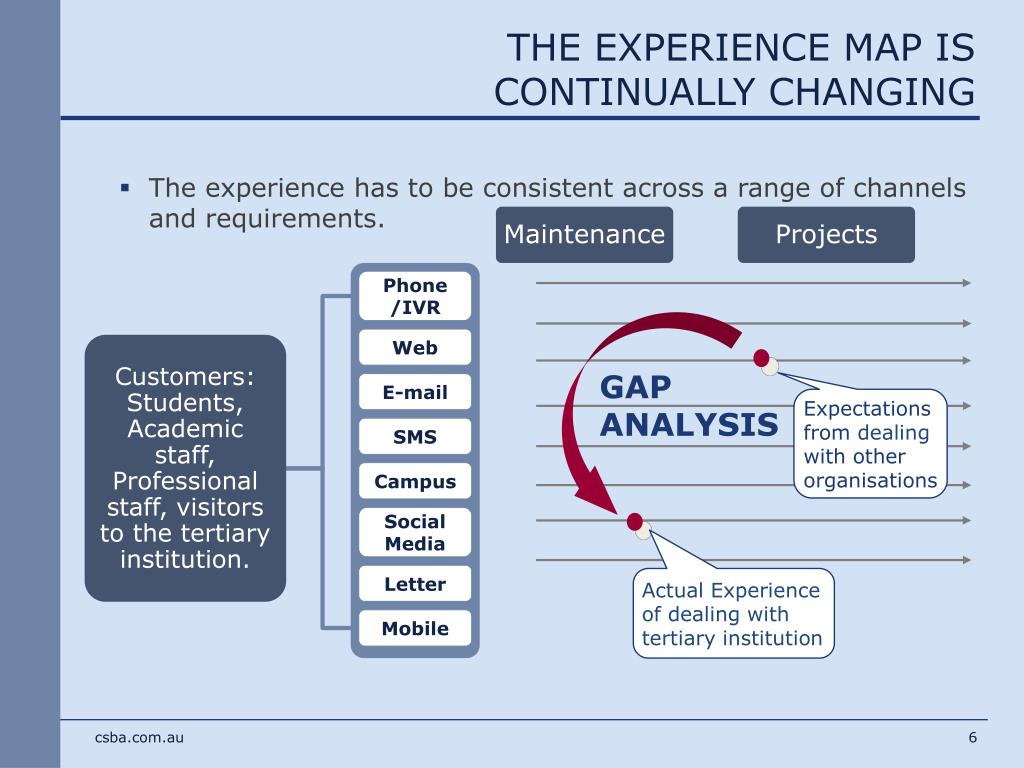 THE EXPERIENCE MAP IS CONTINUALLY CHANGING

▪ The experience has to be consistent across a range of channels and requirements.

Maintenance

Projects

Customers: Students, Academic staff, Professional staff, visitors to the tertiary institution.

Phone /IVR

Web

E-mail

SMS

Campus

Social Media

Letter

Mobile

GAP ANALYSIS

Expectations from dealing with other organisations

Actual Experience of dealing with tertiary institution

csba.com.au

6